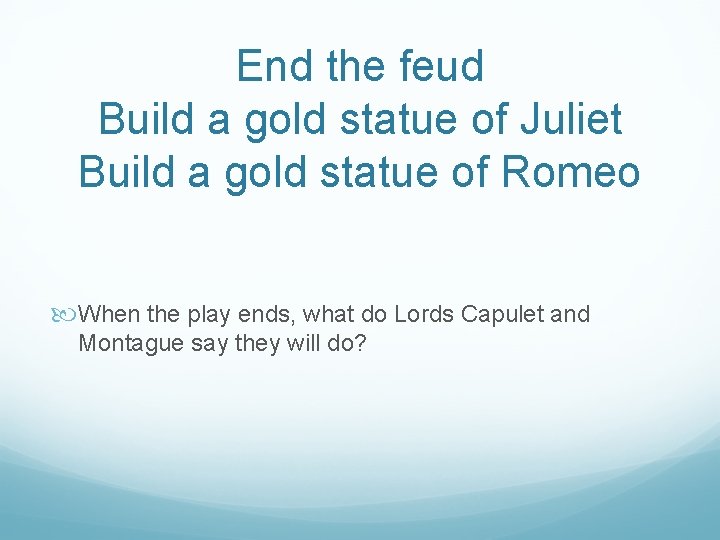 End the feud
Build a gold statue of Juliet
Build a gold statue of Romeo

When the play ends, what do Lords Capulet and Montague say they will do?